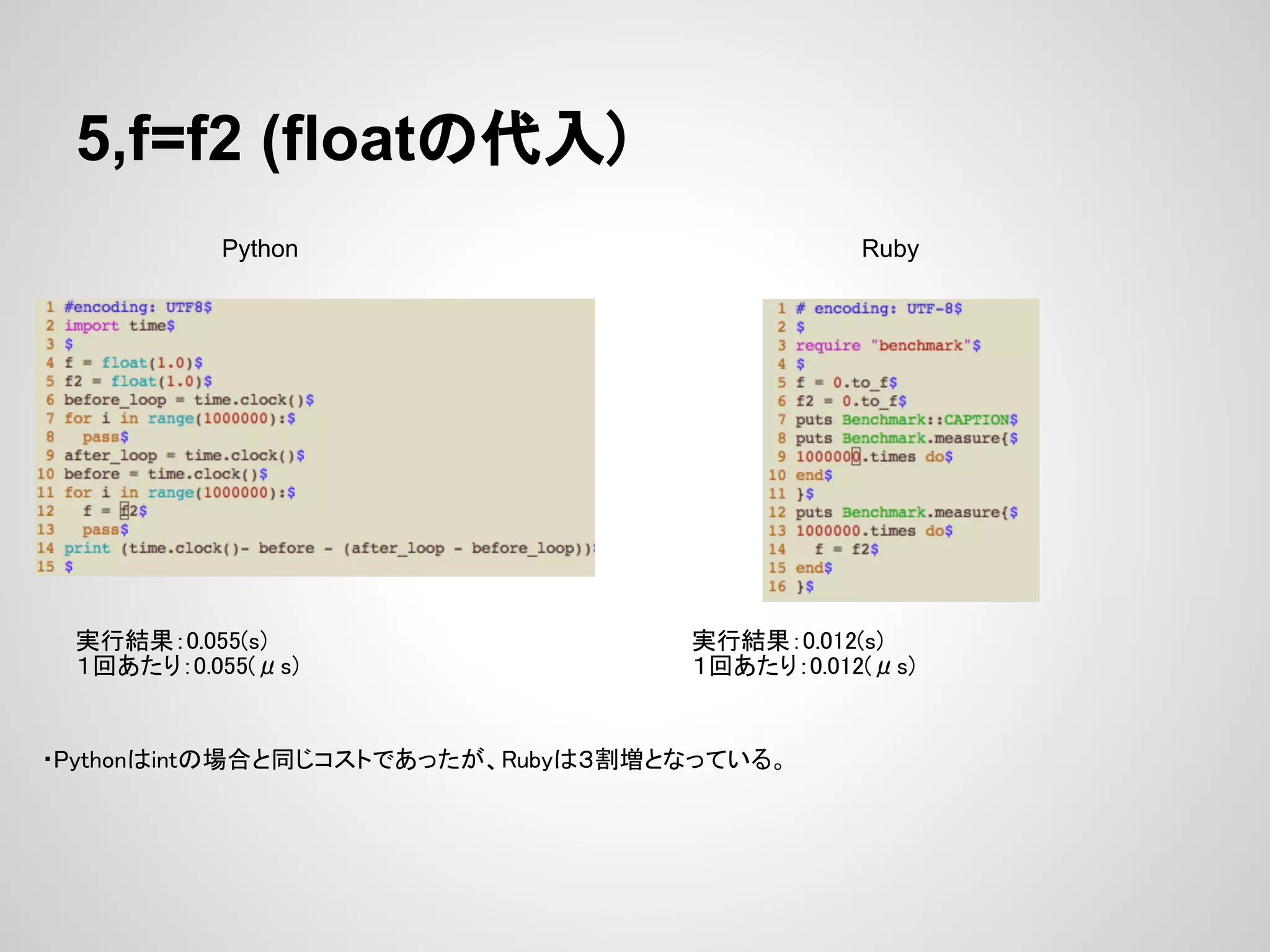 5,f=f2 (floatの代入)

Python

1 #encoding: UTF8$
2 import time$
3 $
4 f = float(1.0)$
5 f2 = float(1.0)$
6 before_loop = time.clock()$
7 for i in range(1000000):$
8 pass$
9 after_loop = time.clock()$
10 before = time.clock()$
11 for i in range(1000000):$
12 f = f2$
13 pass$
14 print (time.clock()- before - (after_loop - before_loop))
15 $

実行結果:0.055(s)
1回あたり:0.055(μs)

Ruby

1 # encoding: UTF-8$
2 $
3 require "benchmark"$
4 $
5 f = 0.to_f$
6 f2 = 0.to_f$
7 puts Benchmark::CAPTION$
8 puts Benchmark.measure{$
9 1000000.times do$
10 end$
11 }$
12 puts Benchmark.measure{$
13 1000000.times do$
14 f = f2$
15 end$
16 }$

実行結果:0.012(s)
1回あたり:0.012(μs)

・Pythonはintの場合と同じコストであったが、Rubyは3割増となっている。